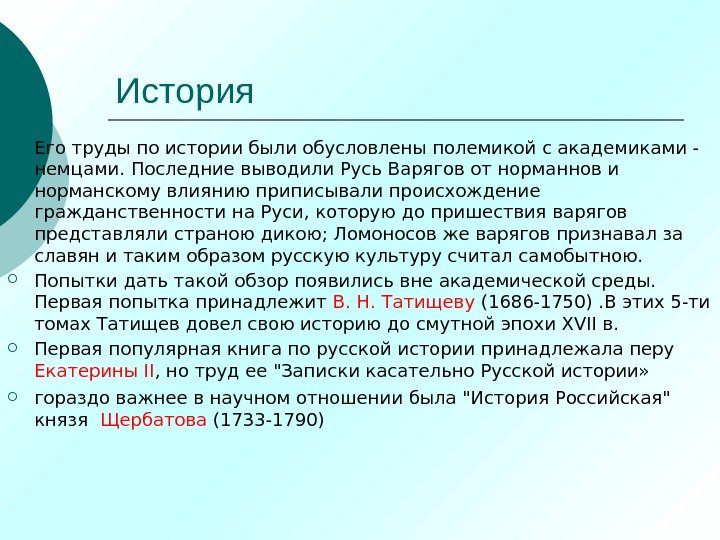 История

Его труды по истории были обусловлены полемикой с академиками - немцами. Последние выводили Русь Варягов от норманнов и норманскому влиянию приписывали происхождение гражданственности на Руси, которую до пришествия варягов представляли страною дикою; Ломоносов же варягов признавал за славян и таким образом русскую культуру считал самобытною.

Попытки дать такой обзор появились вне академической среды. Первая попытка принадлежит В. Н. Татищеву (1686-1750) .В этих 5-ти томах Татищев довел свою историю до смутной эпохи XVII в.

Первая популярная книга по русской истории принадлежала перу Екатерины II, но труд ее "Записки касательно Русской истории»

гораздо важнее в научном отношении была "История Российская" князя Щербатова (1733-1790)